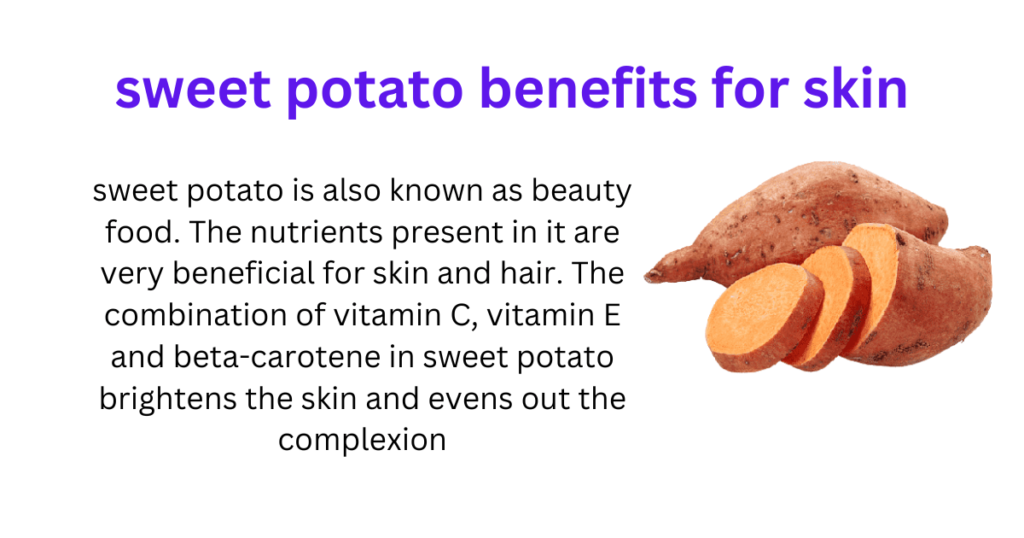 sweet potato benefits for skin

sweet potato is also known as beauty food. The nutrients present in it are very beneficial for skin and hair. The combination of vitamin C, vitamin E and beta-carotene in sweet potato brightens the skin and evens out the complexion